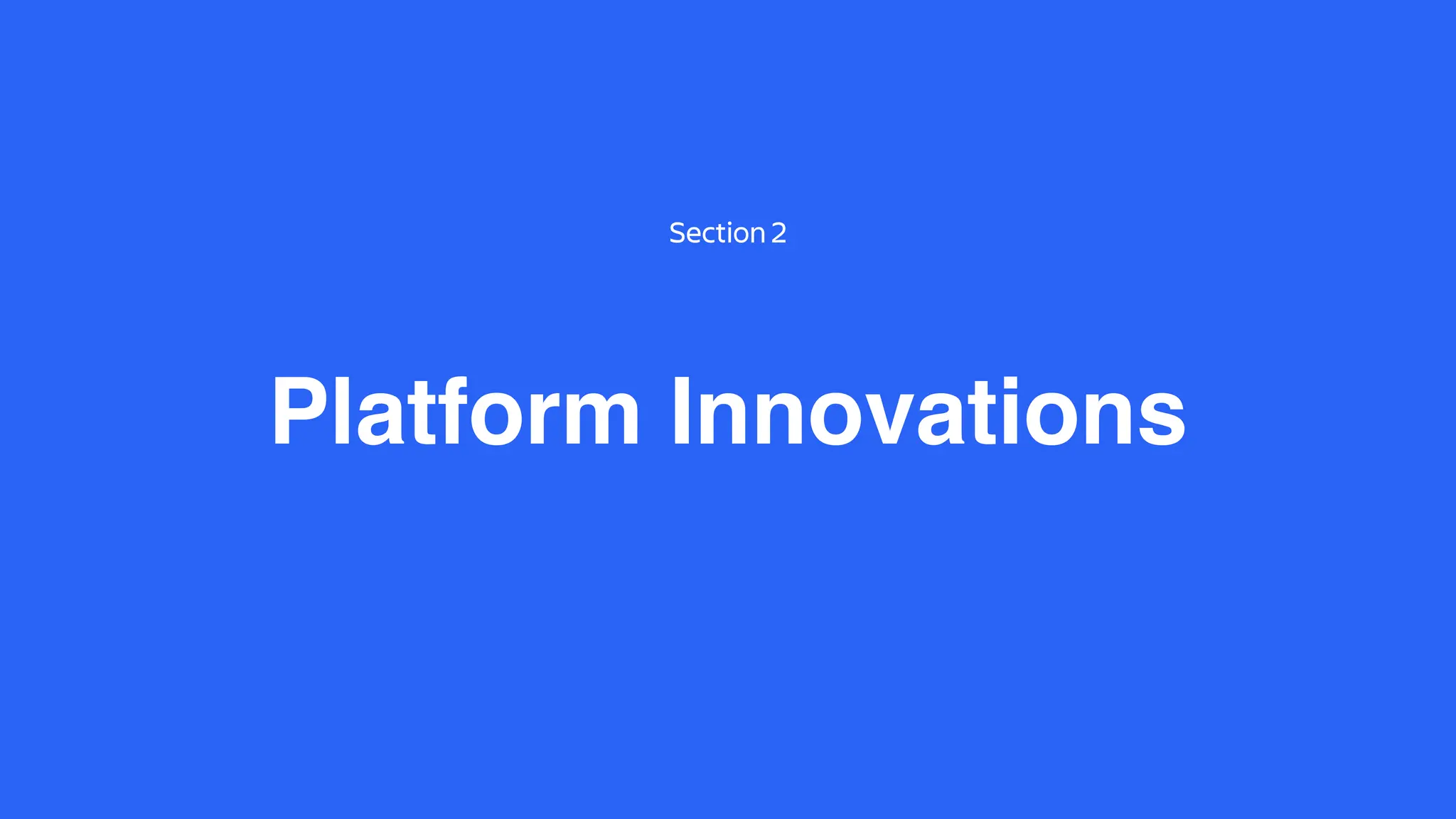 Section 2

Platform Innovations